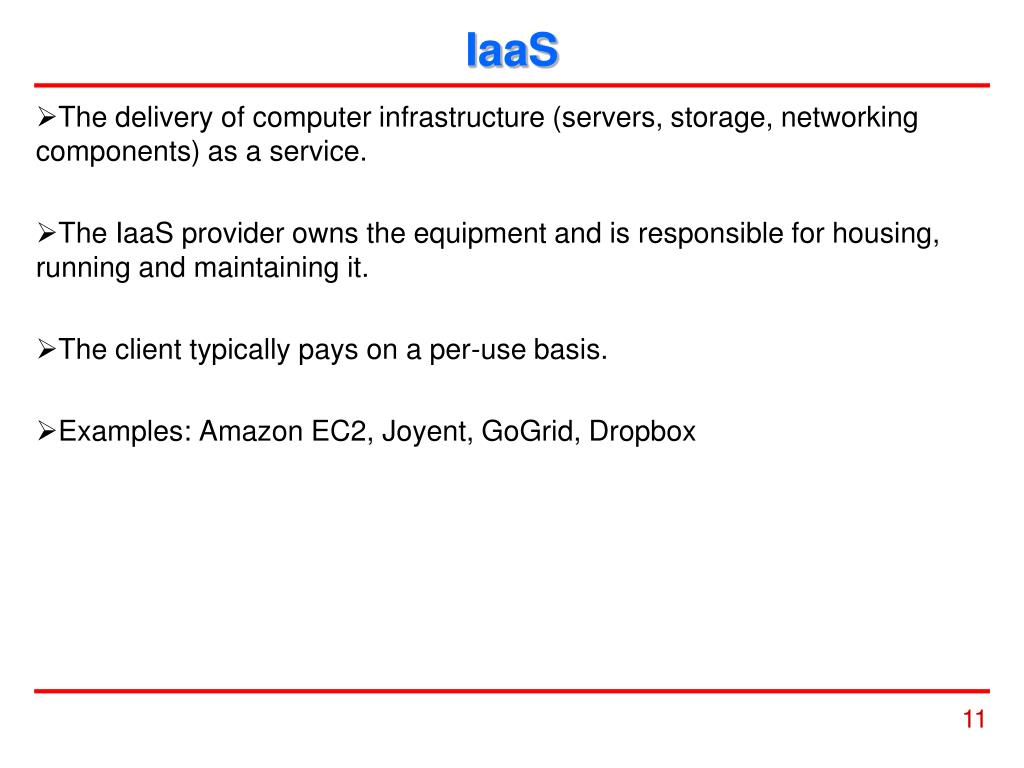 IaaS

➢The delivery of computer infrastructure (servers, storage, networking components) as a service.

➢The IaaS provider owns the equipment and is responsible for housing, running and maintaining it.

➢The client typically pays on a per-use basis.

➢Examples: Amazon EC2, Joyent, GoGrid, Dropbox

11